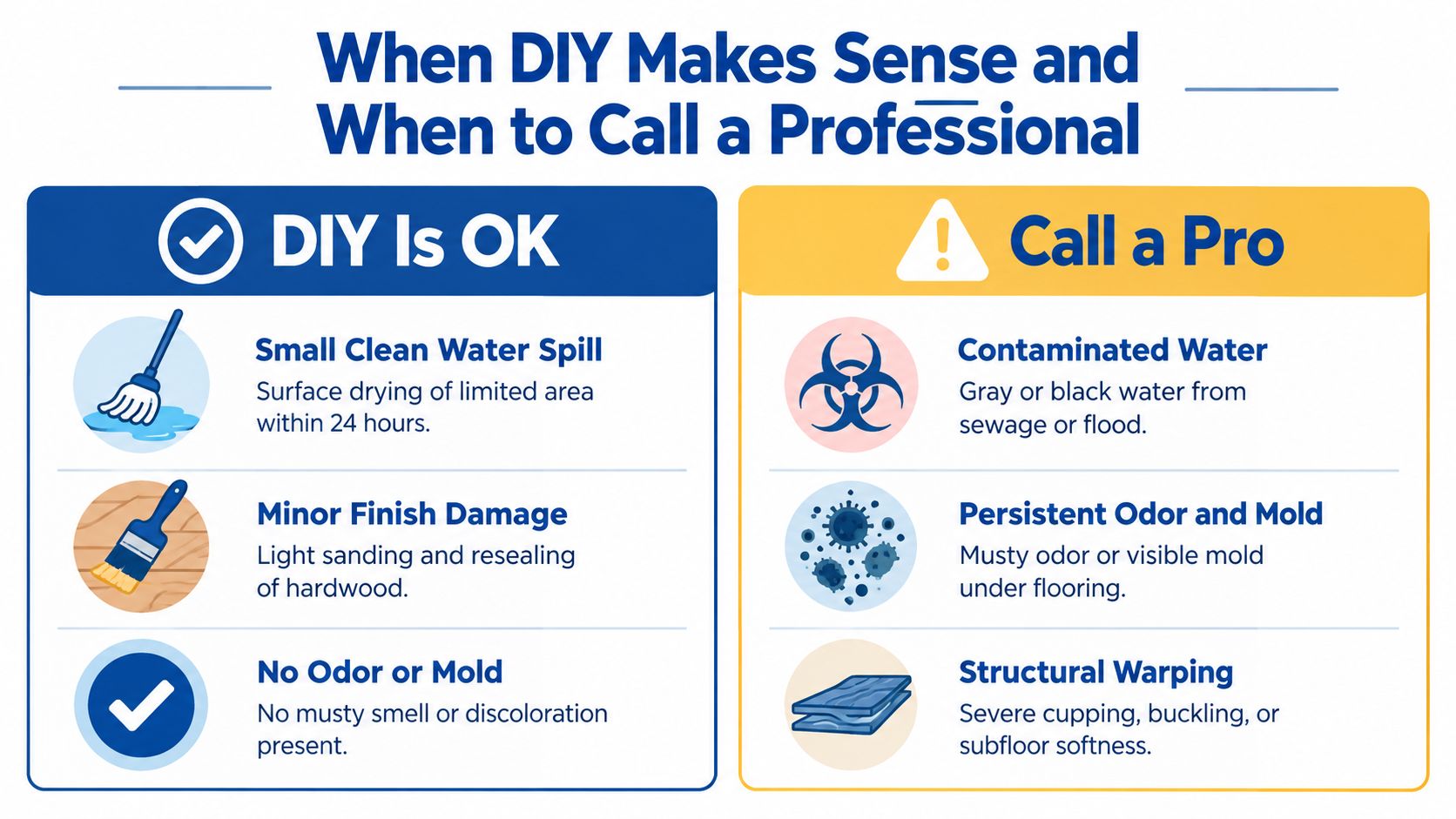 When DIY Makes Sense and When to Call a Professional

DIY Is OK

Small Clean Water Spill
Surface drying of limited area within 24 hours.

Minor Finish Damage
Light sanding and resealing of hardwood.

No Odor or Mold
No musty smell or discoloration present.

Call a Pro

Contaminated Water
Gray or black water from sewage or flood.

Persistent Odor and Mold
Musty odor or visible mold under flooring.

Structural Warping
Severe cupping, buckling, or subfloor softness.